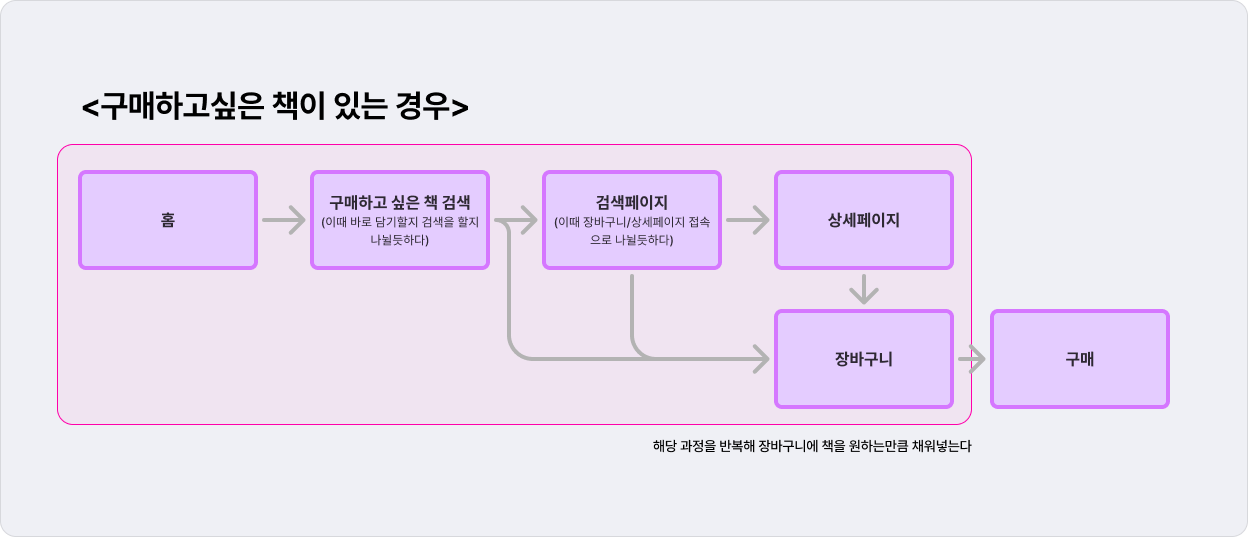 <구매하고싶은 책이 있는 경우>

홈

구매하고 싶은 책 검색
(이때 바로 담기할지 검색을 할지 나뉠듯하다)

검색페이지
(이때 장바구니/상세페이지 접속으로 나뉠듯하다)

상세페이지

장바구니

구매

해당 과정을 반복해 장바구니에 책을 원하는만큼 채워넣는다